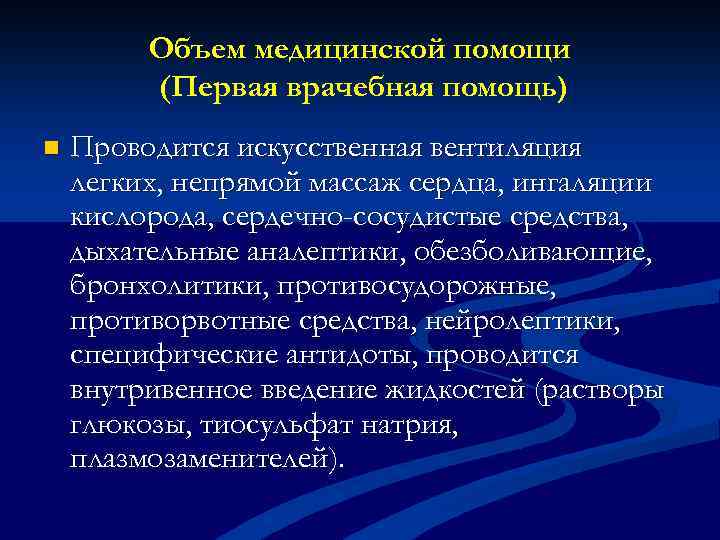 Объем медицинской помощи
(Первая врачебная помощь)

Проводится искусственная вентиляция легких, непрямой массаж сердца, ингаляции кислорода, сердечно-сосудистые средства, дыхательные аналептики, обезболивающие, бронхолитики, противосудорожные, противорвотные средства, нейролептики, специфические антидоты, проводится внутривенное введение жидкостей (растворы глюкозы, тиосульфат натрия, плазмозаменителей).